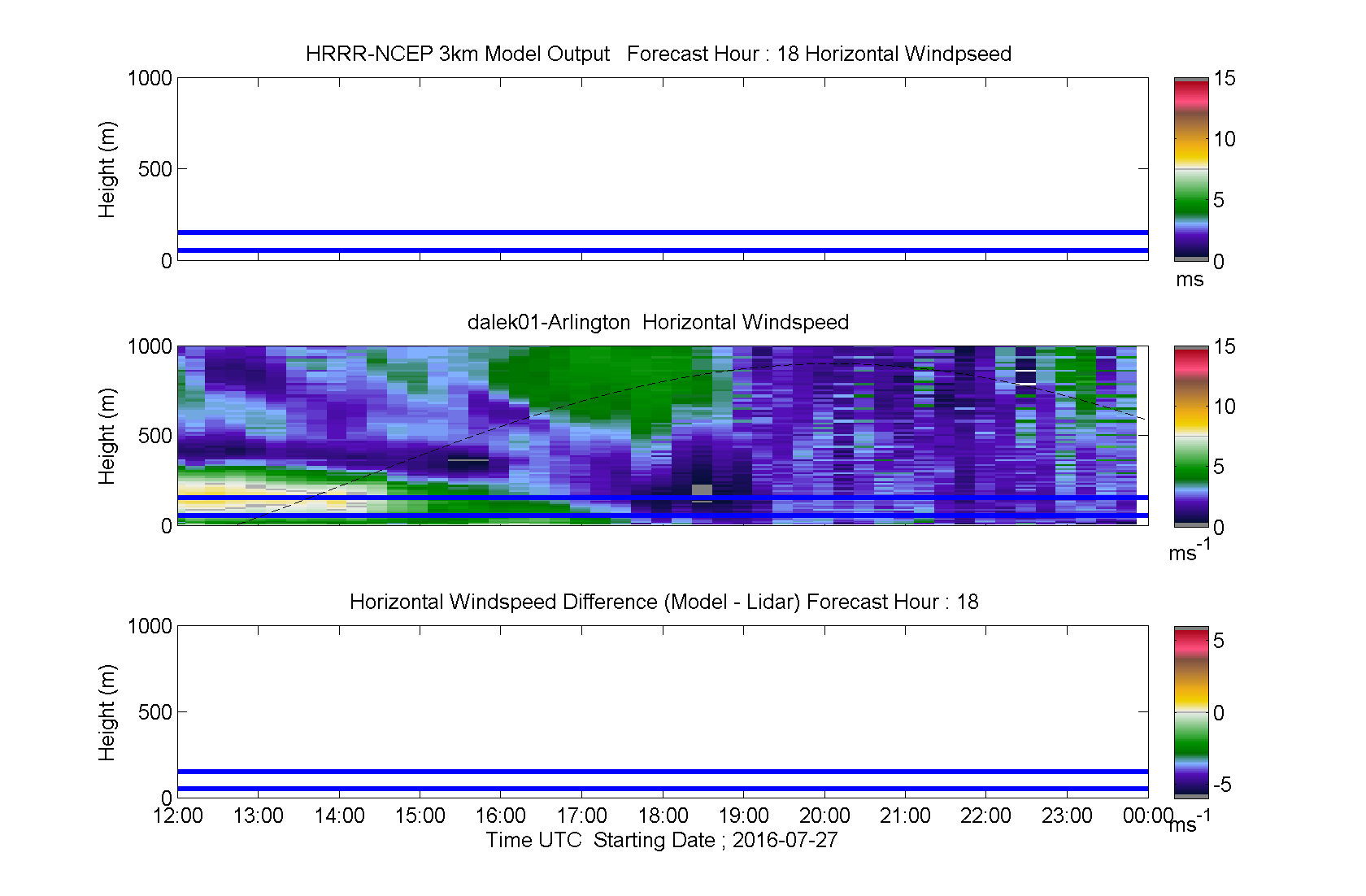 HRRR-NCEP 3km Model Output   Forecast Hour : 18 Horizontal Windpseed

Height (m)

1000
500
0

15
10
5
0
ms

dalek01-Arlington  Horizontal Windspeed

Height (m)

1000
500
0

15
10
5
0
$ms^{-1}$

Horizontal Windspeed Difference (Model - Lidar) Forecast Hour : 18

Height (m)

1000
500
0

5
0
-5
$ms^{-1}$

12:00 13:00 14:00 15:00 16:00 17:00 18:00 19:00 20:00 21:00 22:00 23:00 00:00

Time UTC  Starting Date ; 2016-07-27